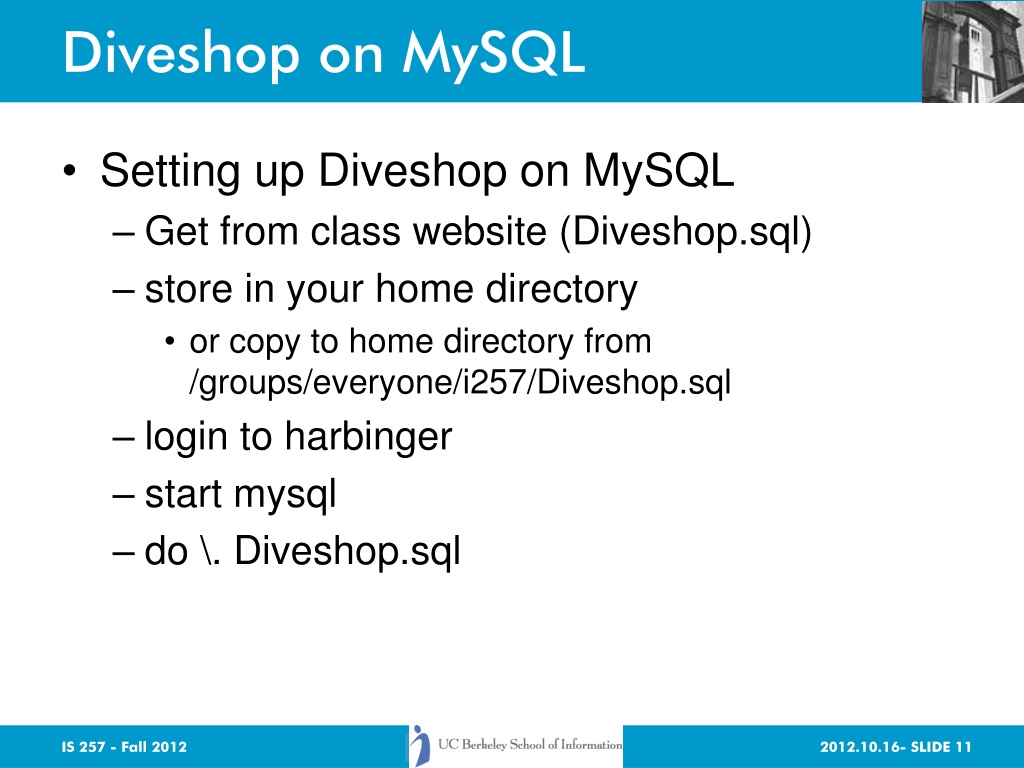 Diveshop on MySQL

• Setting up Diveshop on MySQL
– Get from class website (Diveshop.sql)
– store in your home directory
• or copy to home directory from /groups/everyone/i257/Diveshop.sql
– login to harbinger
– start mysql
– do \. Diveshop.sql

IS 257 - Fall 2012

UC Berkeley School of Information

2012.10.16- SLIDE 11